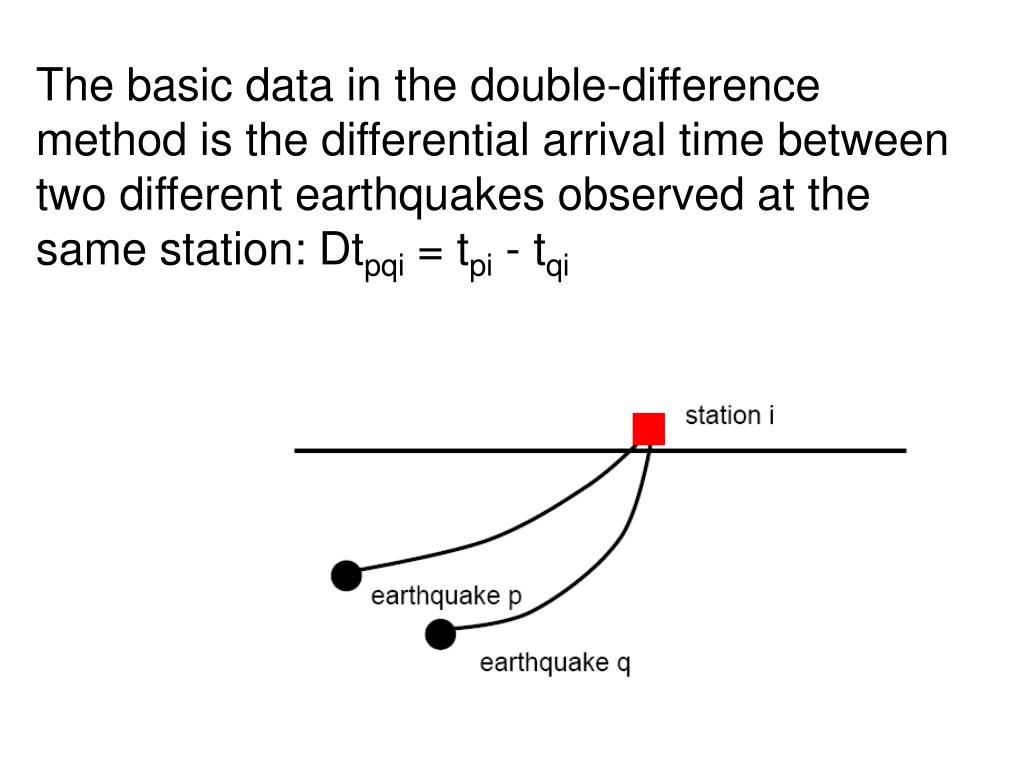 The basic data in the double-difference method is the differential arrival time between two different earthquakes observed at the same station: $Dt_{pqi} = t_{pi} - t_{qi}$

station i

earthquake p

earthquake q